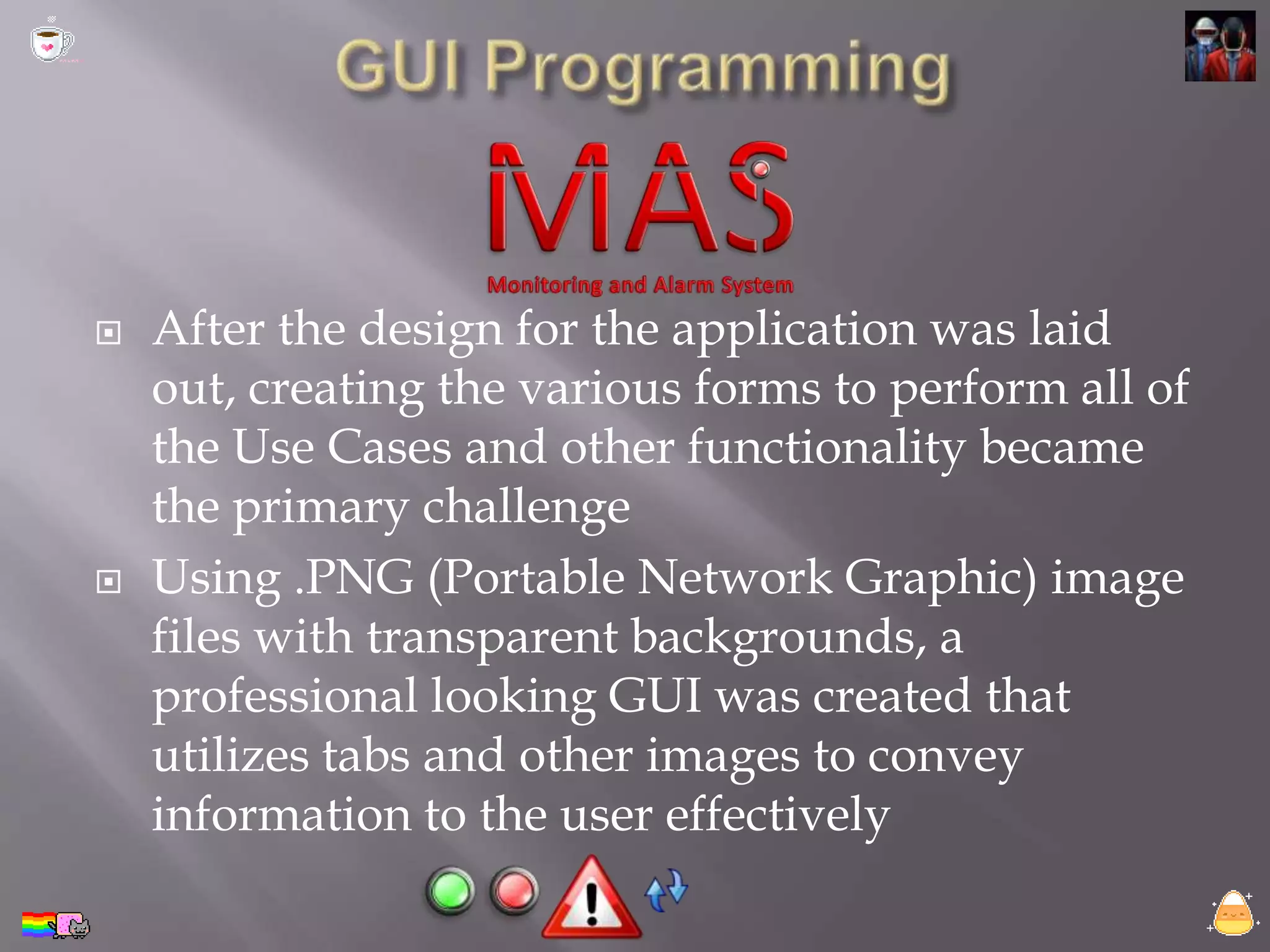 GUI Programming

MAS

Monitoring and Alarm System

After the design for the application was laid out, creating the various forms to perform all of the Use Cases and other functionality became the primary challenge

Using .PNG (Portable Network Graphic) image files with transparent backgrounds, a professional looking GUI was created that utilizes tabs and other images to convey information to the user effectively